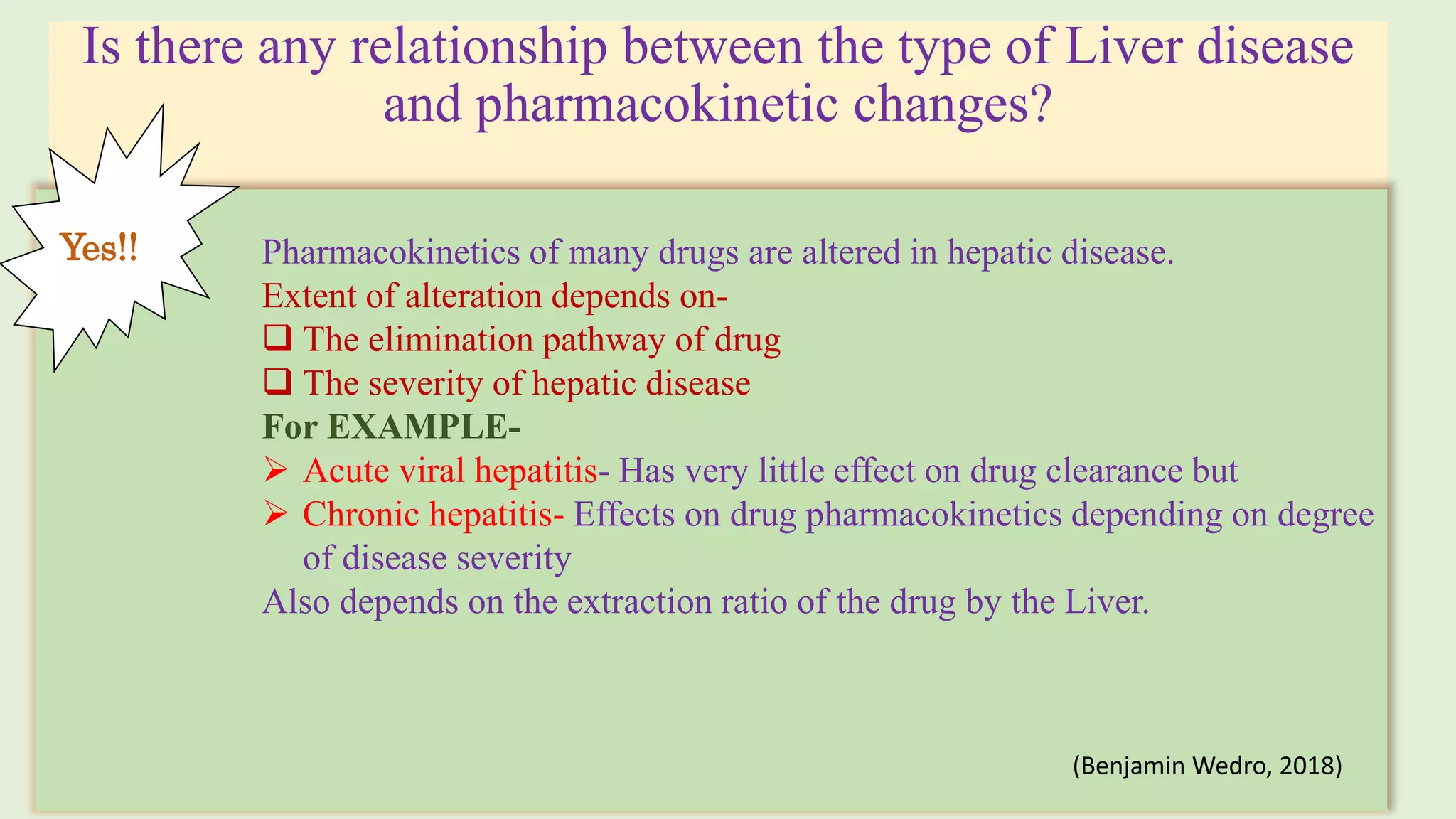 Is there any relationship between the type of Liver disease and pharmacokinetic changes?

Yes!!

Pharmacokinetics of many drugs are altered in hepatic disease.
Extent of alteration depends on-
❑ The elimination pathway of drug
❑ The severity of hepatic disease
For EXAMPLE-
➢ Acute viral hepatitis- Has very little effect on drug clearance but
➢ Chronic hepatitis- Effects on drug pharmacokinetics depending on degree of disease severity
Also depends on the extraction ratio of the drug by the Liver.

(Benjamin Wedro, 2018)